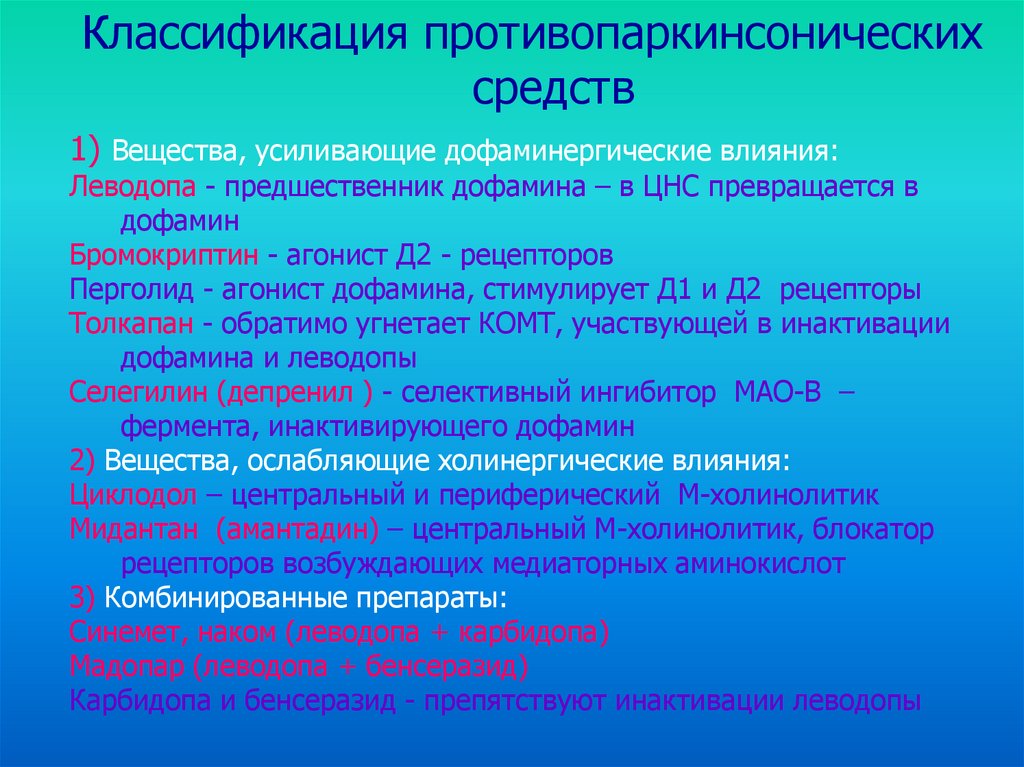 Классификация противопаркинсонических средств

1) Вещества, усиливающие дофаминергические влияния:
Леводопа - предшественник дофамина – в ЦНС превращается в дофамин
Бромокриптин - агонист Д2 - рецепторов
Перголид - агонист дофамина, стимулирует Д1 и Д2 рецепторы
Толкапан - обратимо угнетает КОМТ, участвующей в инактивации дофамина и леводопы
Селегилин (депренил ) - селективный ингибитор МАО-В – фермента, инактивирующего дофамин
2) Вещества, ослабляющие холинергические влияния:
Циклодол – центральный и периферический М-холинолитик
Мидантан (амантадин) – центральный М-холинолитик, блокатор рецепторов возбуждающих медиаторных аминокислот
3) Комбинированные препараты:
Синемет, наком (леводопа + карбидопа)
Мадопар (леводопа + бенсеразид)
Карбидопа и бенсеразид - препятствуют инактивации леводопы